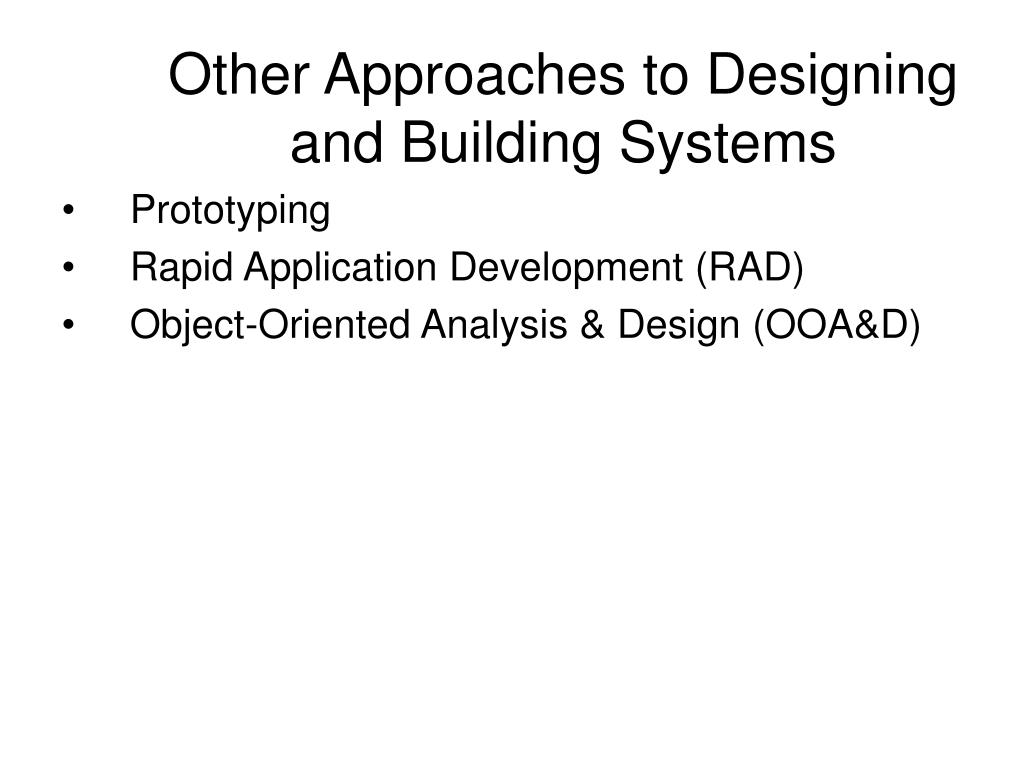 Other Approaches to Designing and Building Systems

• Prototyping
• Rapid Application Development (RAD)
• Object-Oriented Analysis & Design (OOA&D)